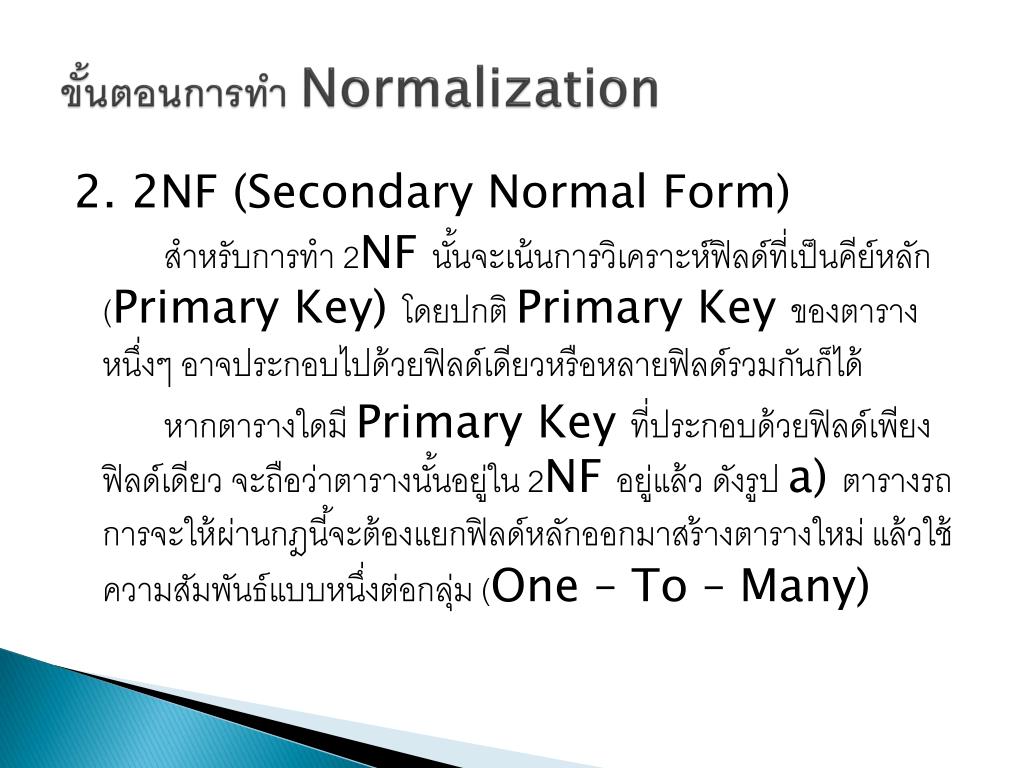 ขั้นตอนการทำ Normalization

2. 2NF (Secondary Normal Form)

สำหรับการทำ 2NF นั้นจะเน้นการวิเคราะห์ฟิลด์ที่เป็นคีย์หลัก (Primary Key) โดยปกติ Primary Key ของตารางหนึ่งๆ อาจประกอบไปด้วยฟิลด์เดียวหรือหลายฟิลด์รวมกันก็ได้

หากตารางใดมี Primary Key ที่ประกอบด้วยฟิลด์เพียงฟิลด์เดียว จะถือว่าตารางนั้นอยู่ใน 2NF อยู่แล้ว ดังรูป a) ตารางรถ การจะให้ผ่านกฎนี้จะต้องแยกฟิลด์หลักออกมาสร้างตารางใหม่ แล้วใช้ความสัมพันธ์แบบหนึ่งต่อกลุ่ม (One – To – Many)